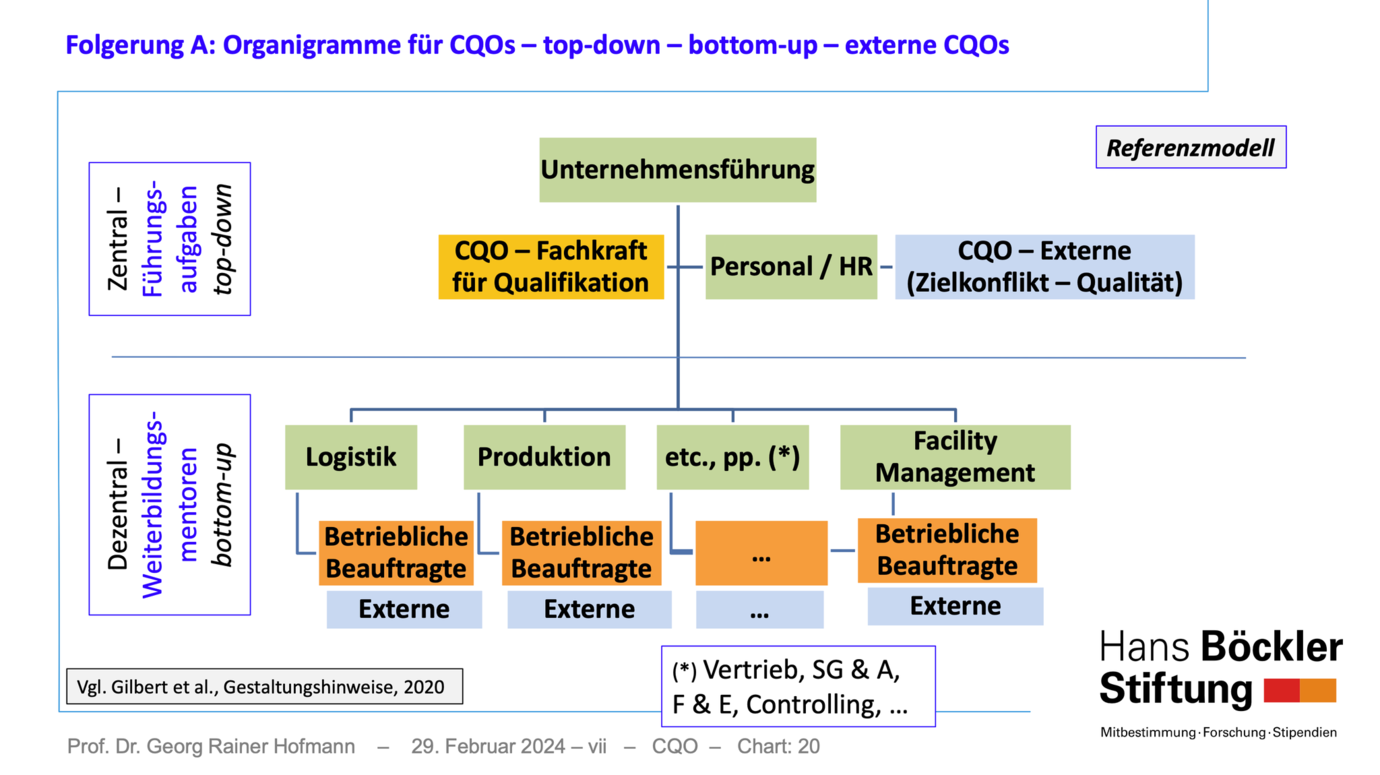 Folgerung A: Organigramme für CQOs – top-down – bottom-up – externe CQOs

Referenzmodell

Zentral – Führungsaufgaben top-down

Unternehmensführung

CQO – Fachkraft für Qualifikation

Personal / HR

CQO – Externe (Zielkonflikt – Qualität)

Dezentral – Weiterbildungsmentoren bottom-up

Logistik

Produktion

etc., pp. (*)

Facility Management

Betriebliche Beauftragte

Betriebliche Beauftragte

...

Betriebliche Beauftragte

Externe

Externe

...

Externe

Vgl. Gilbert et al., Gestaltungshinweise, 2020

(*) Vertrieb, SG & A, F & E, Controlling, ...

Hans Böckler Stiftung
Mitbestimmung · Forschung · Stipendien

Prof. Dr. Georg Rainer Hofmann – 29. Februar 2024 – vii – CQO – Chart: 20